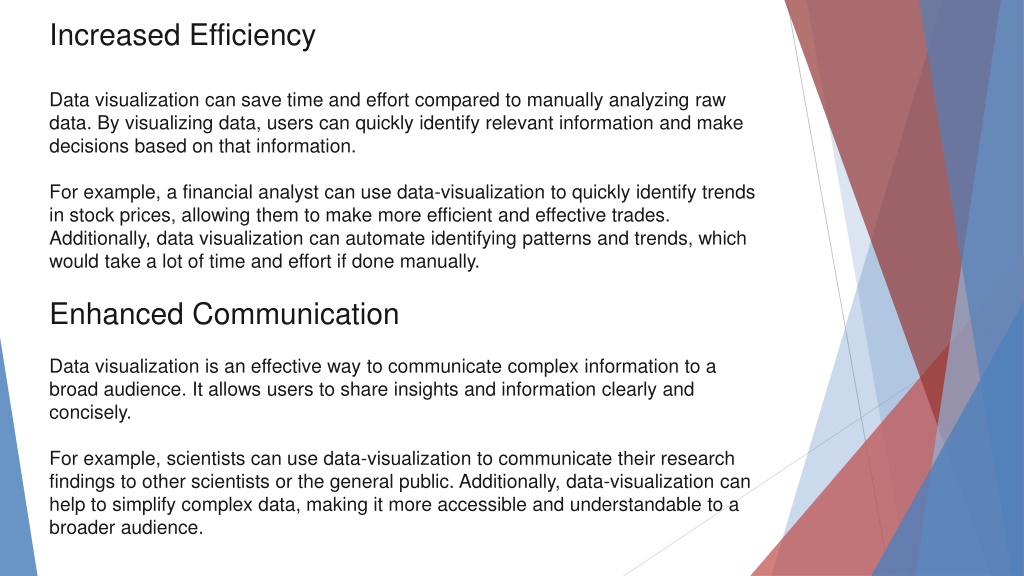 Increased Efficiency

Data visualization can save time and effort compared to manually analyzing raw data. By visualizing data, users can quickly identify relevant information and make decisions based on that information.

For example, a financial analyst can use data-visualization to quickly identify trends in stock prices, allowing them to make more efficient and effective trades. Additionally, data visualization can automate identifying patterns and trends, which would take a lot of time and effort if done manually.

Enhanced Communication

Data visualization is an effective way to communicate complex information to a broad audience. It allows users to share insights and information clearly and concisely.

For example, scientists can use data-visualization to communicate their research findings to other scientists or the general public. Additionally, data-visualization can help to simplify complex data, making it more accessible and understandable to a broader audience.